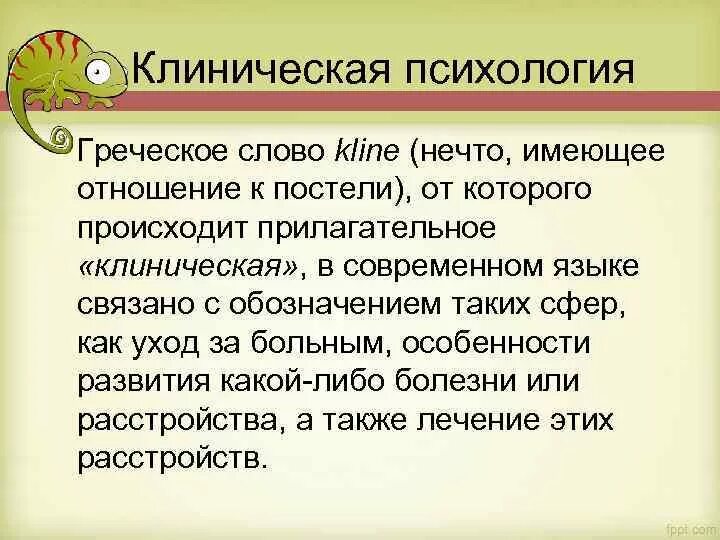 Клиническая психология

Греческое слово kline (нечто, имеющее отношение к постели), от которого происходит прилагательное «клиническая», в современном языке связано с обозначением таких сфер, как уход за больным, особенности развития какой-либо болезни или расстройства, а также лечение этих расстройств.

fppt.com